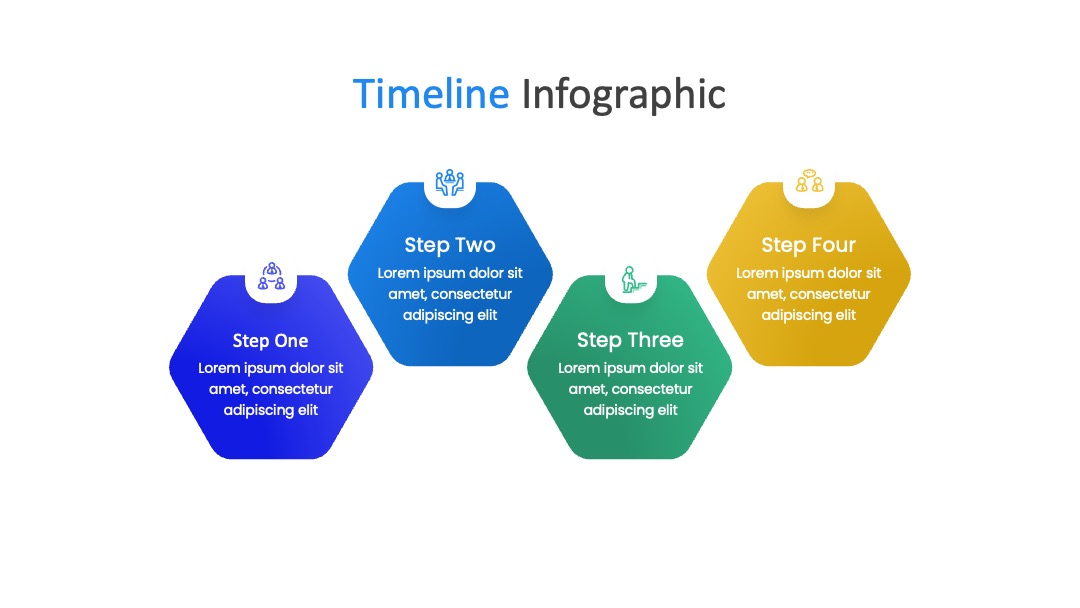 Timeline Infographic

Step One
Lorem ipsum dolor sit amet, consectetur adipiscing elit

Step Two
Lorem ipsum dolor sit amet, consectetur adipiscing elit

Step Three
Lorem ipsum dolor sit amet, consectetur adipiscing elit

Step Four
Lorem ipsum dolor sit amet, consectetur adipiscing elit